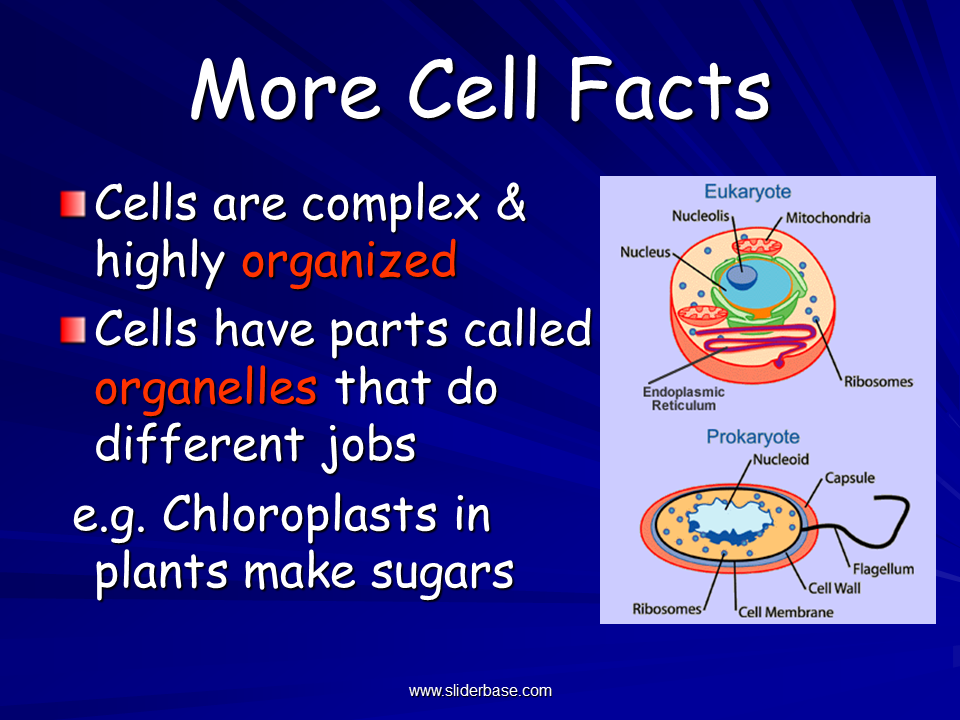 More Cell Facts

Cells are complex & highly organized

Cells have parts called organelles that do different jobs

e.g. Chloroplasts in plants make sugars

Eukaryote
Nucleolis
Mitochondria
Nucleus
Endoplasmic Reticulum
Ribosomes

Prokaryote
Nucleoid
Capsule
Flagellum
Cell Wall
Ribosomes
Cell Membrane

www.sliderbase.com